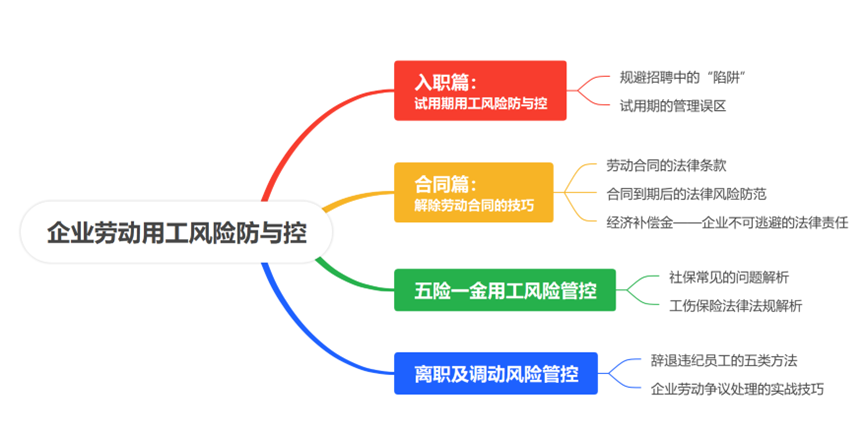 企业劳动用工风险防与控

入职篇：
试用期用工风险防与控

规避招聘中的“陷阱”

试用期的管理误区

合同篇：
解除劳动合同的技巧

劳动合同的法律条款

合同到期后的法律风险防范

经济补偿金——企业不可逃避的法律责任

五险一金用工风险管控

社保常见的问题解析

工伤保险法律法规解析

离职及调动风险管控

辞退违纪员工的五类方法

企业劳动争议处理的实战技巧